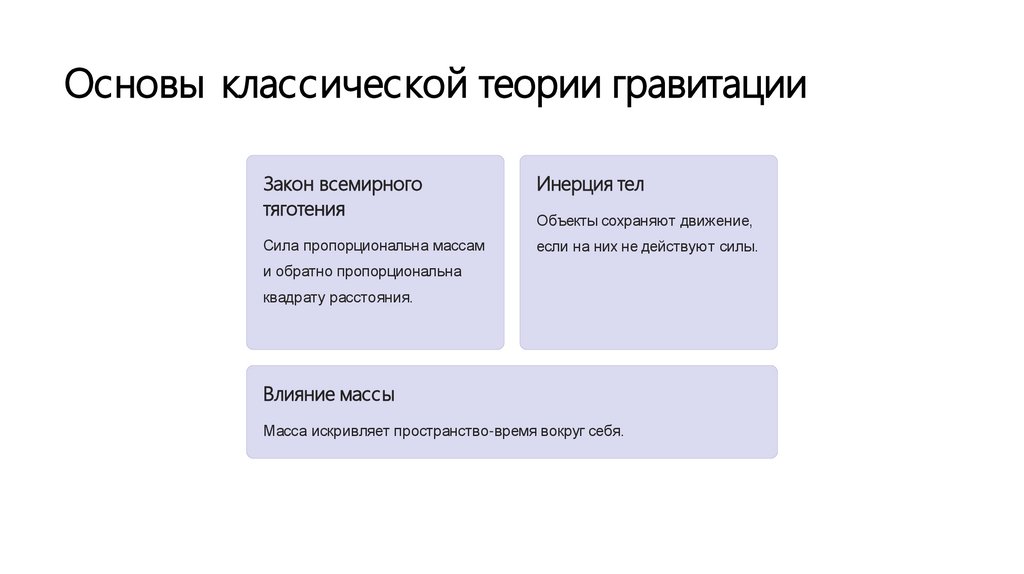 Основы классической теории гравитации

Закон всемирного тяготения

Сила пропорциональна массам и обратно пропорциональна квадрату расстояния.

Инерция тел

Объекты сохраняют движение, если на них не действуют силы.

Влияние массы

Масса искривляет пространство-время вокруг себя.